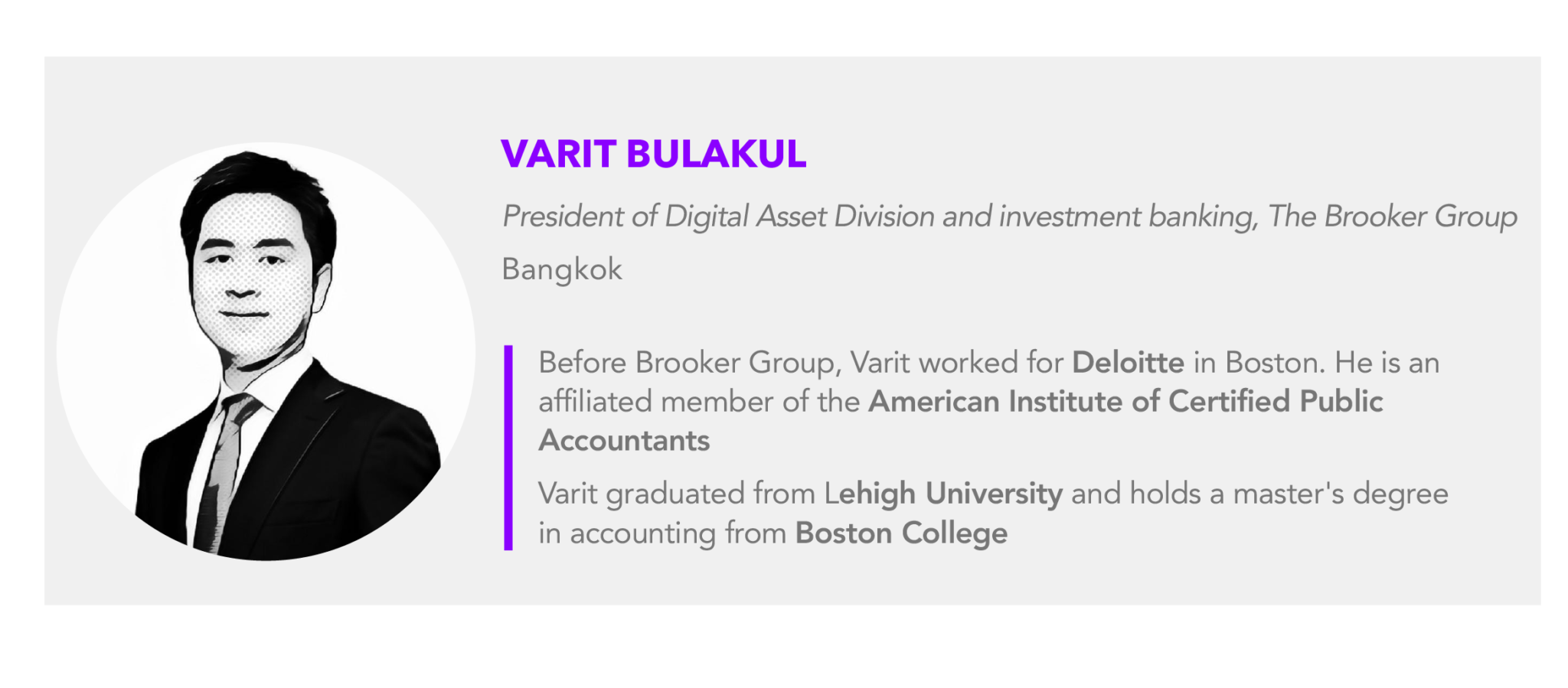 VARIT BULAKUL

President of Digital Asset Division and investment banking, The Brooker Group

Bangkok

Before Brooker Group, Varit worked for Deloitte in Boston. He is an affiliated member of the American Institute of Certified Public Accountants

Varit graduated from Lehigh University and holds a master's degree in accounting from Boston College